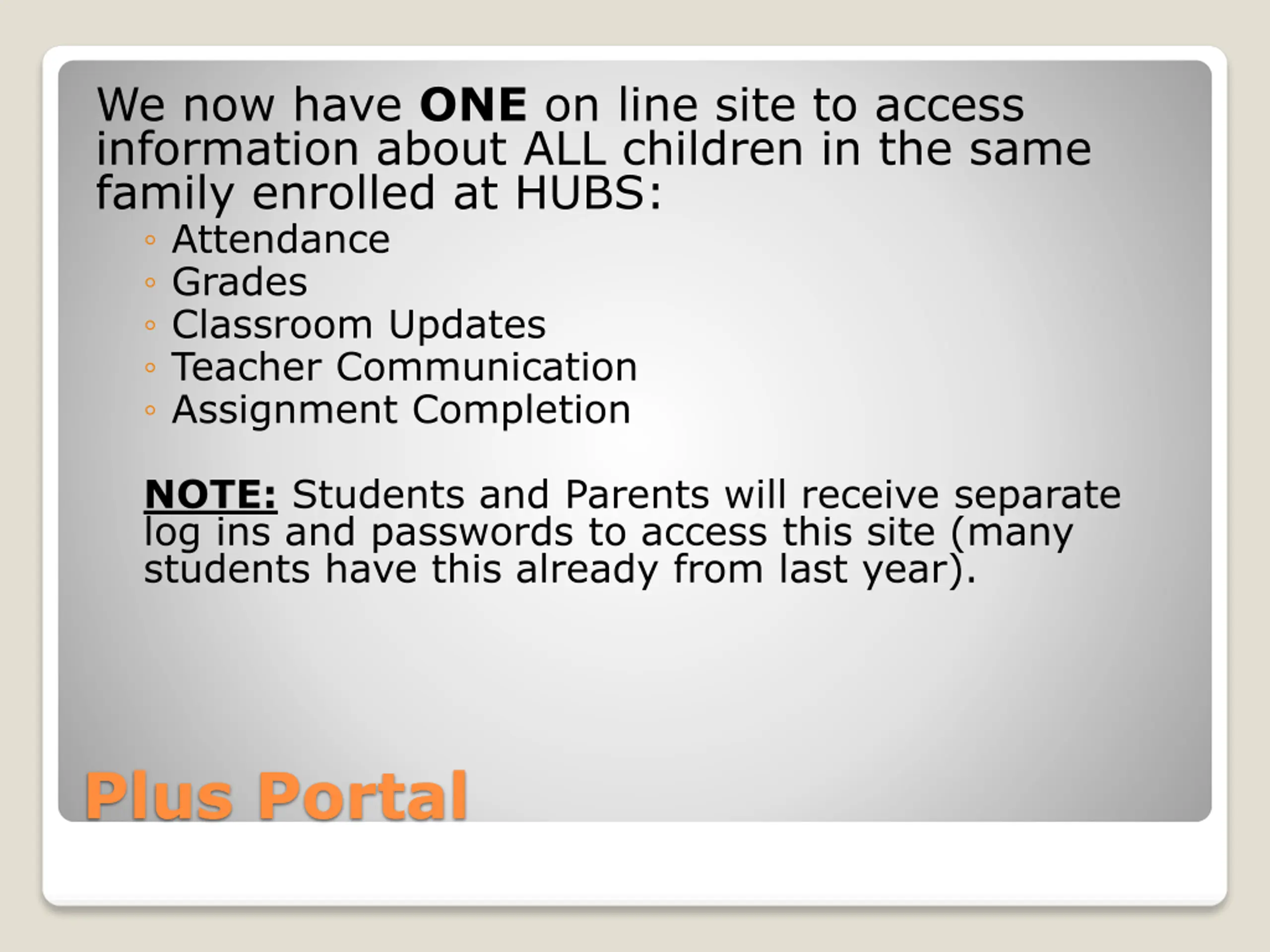 We now have ONE on line site to access information about ALL children in the same family enrolled at HUBS:

◦ Attendance
◦ Grades
◦ Classroom Updates
◦ Teacher Communication
◦ Assignment Completion

NOTE: Students and Parents will receive separate log ins and passwords to access this site (many students have this already from last year).

Plus Portal